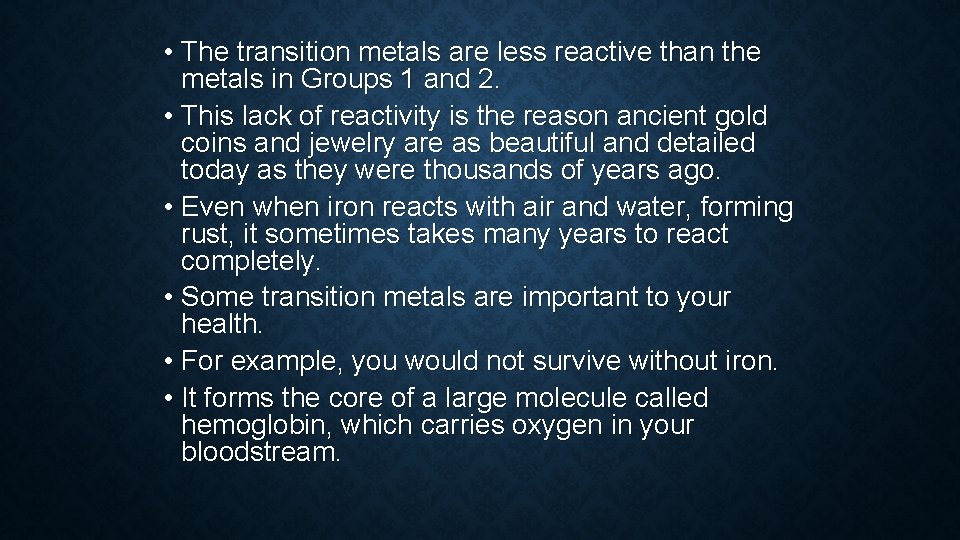 • The transition metals are less reactive than the metals in Groups 1 and 2.
• This lack of reactivity is the reason ancient gold coins and jewelry are as beautiful and detailed today as they were thousands of years ago.
• Even when iron reacts with air and water, forming rust, it sometimes takes many years to react completely.
• Some transition metals are important to your health.
• For example, you would not survive without iron.
• It forms the core of a large molecule called hemoglobin, which carries oxygen in your bloodstream.